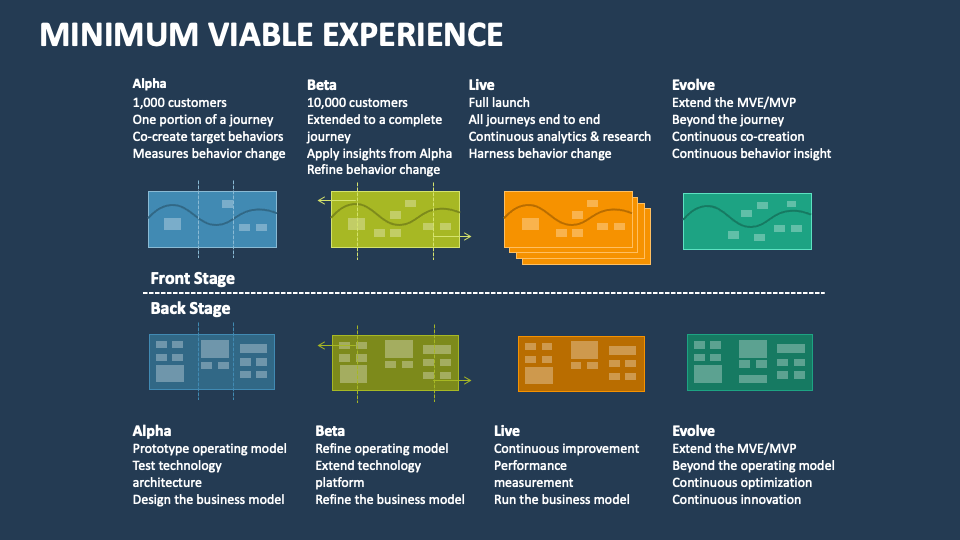 MINIMUM VIABLE EXPERIENCE

Alpha
1,000 customers
One portion of a journey
Co-create target behaviors
Measures behavior change

Beta
10,000 customers
Extended to a complete journey
Apply insights from Alpha
Refine behavior change

Live
Full launch
All journeys end to end
Continuous analytics & research
Harness behavior change

Evolve
Extend the MVE/MVP
Beyond the journey
Continuous co-creation
Continuous behavior insight

Front Stage

Back Stage

Alpha
Prototype operating model
Test technology architecture
Design the business model

Beta
Refine operating model
Extend technology platform
Refine the business model

Live
Continuous improvement
Performance measurement
Run the business model

Evolve
Extend the MVE/MVP
Beyond the operating model
Continuous optimization
Continuous innovation